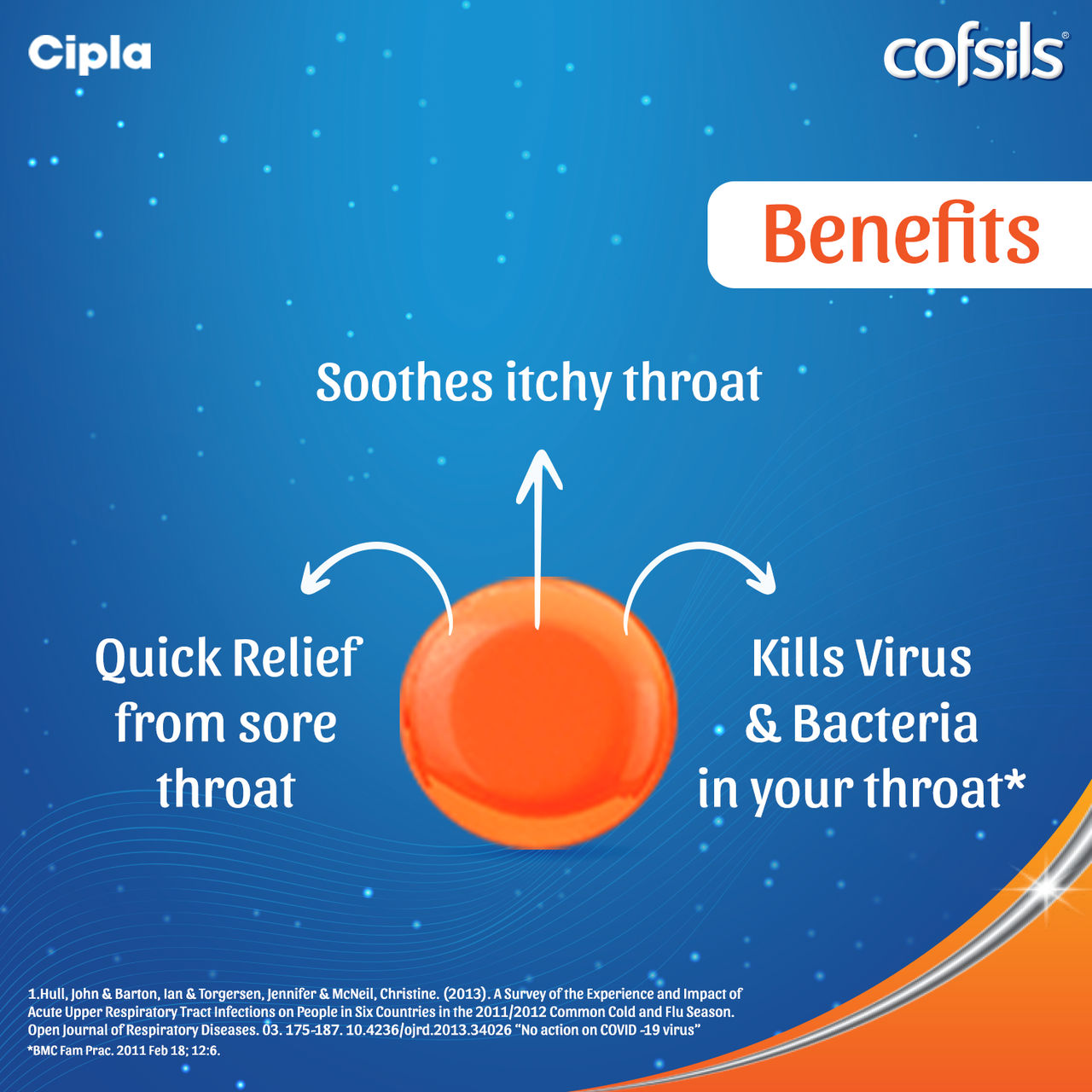 Cipla

cofsils®

Benefits

Soothes itchy throat

Quick Relief from sore throat

Kills Virus & Bacteria in your throat*

1.Hull, John & Barton, Ian & Torgersen, Jennifer & McNeil, Christine. (2013). A Survey of the Experience and Impact of Acute Upper Respiratory Tract Infections on People in Six Countries in the 2011/2012 Common Cold and Flu Season. Open Journal of Respiratory Diseases. 03. 175-187. 10.4236/ojrd.2013.34026 "No action on COVID -19 virus"
*BMC Fam Prac. 2011 Feb 18; 12:6.